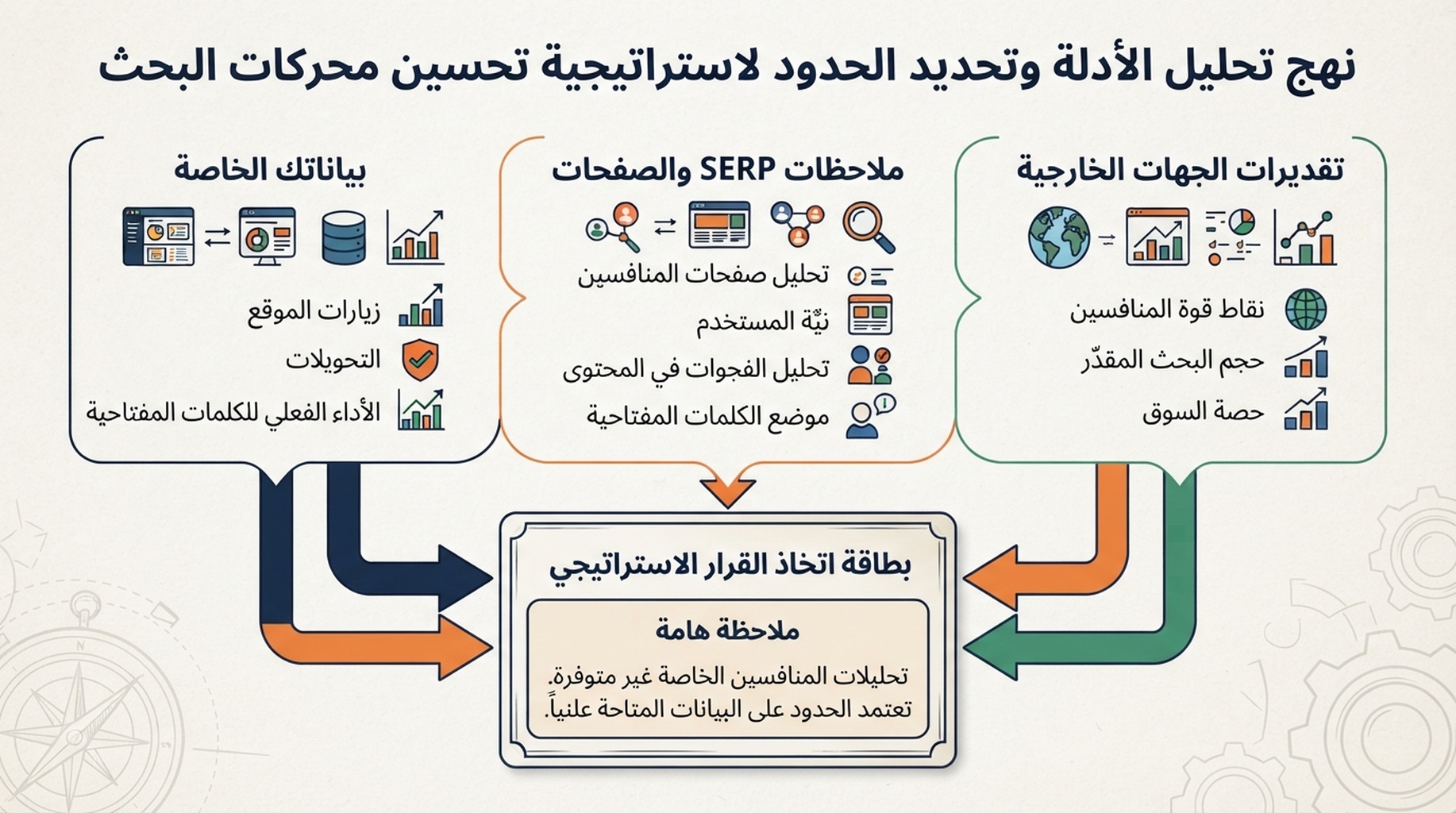 نهج تحليل الأدلة وتحديد الحدود لاستراتيجية تحسين محركات البحث

تقديرات الجهات الخارجية

نقاط قوة المنافسين
حجم البحث المقدّر
حصة السوق

ملاحظات SERP والصفحات

تحليل صفحات المنافسين
نيّة المستخدم
تحليل الفجوات في المحتوى
موضع الكلمات المفتاحية

بياناتك الخاصة

زيارات الموقع
التحويلات
الأداء الفعلي للكلمات المفتاحية

بطاقة اتخاذ القرار الاستراتيجي

ملاحظة هامة

تحليلات المنافسين الخاصة غير متوفرة. تعتمد الحدود على البيانات المتاحة علنياً.